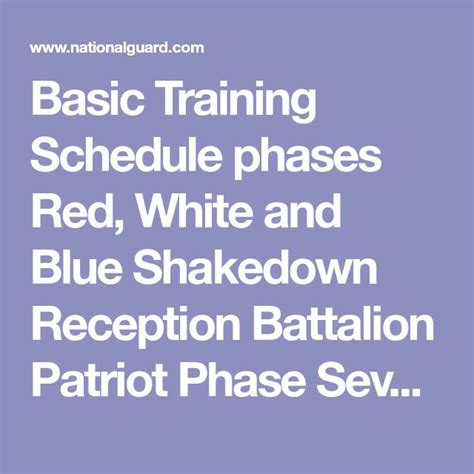 www.nationalguard.com

Basic Training Schedule phases Red, White and Blue Shakedown Reception Battalion Patriot Phase Sev...